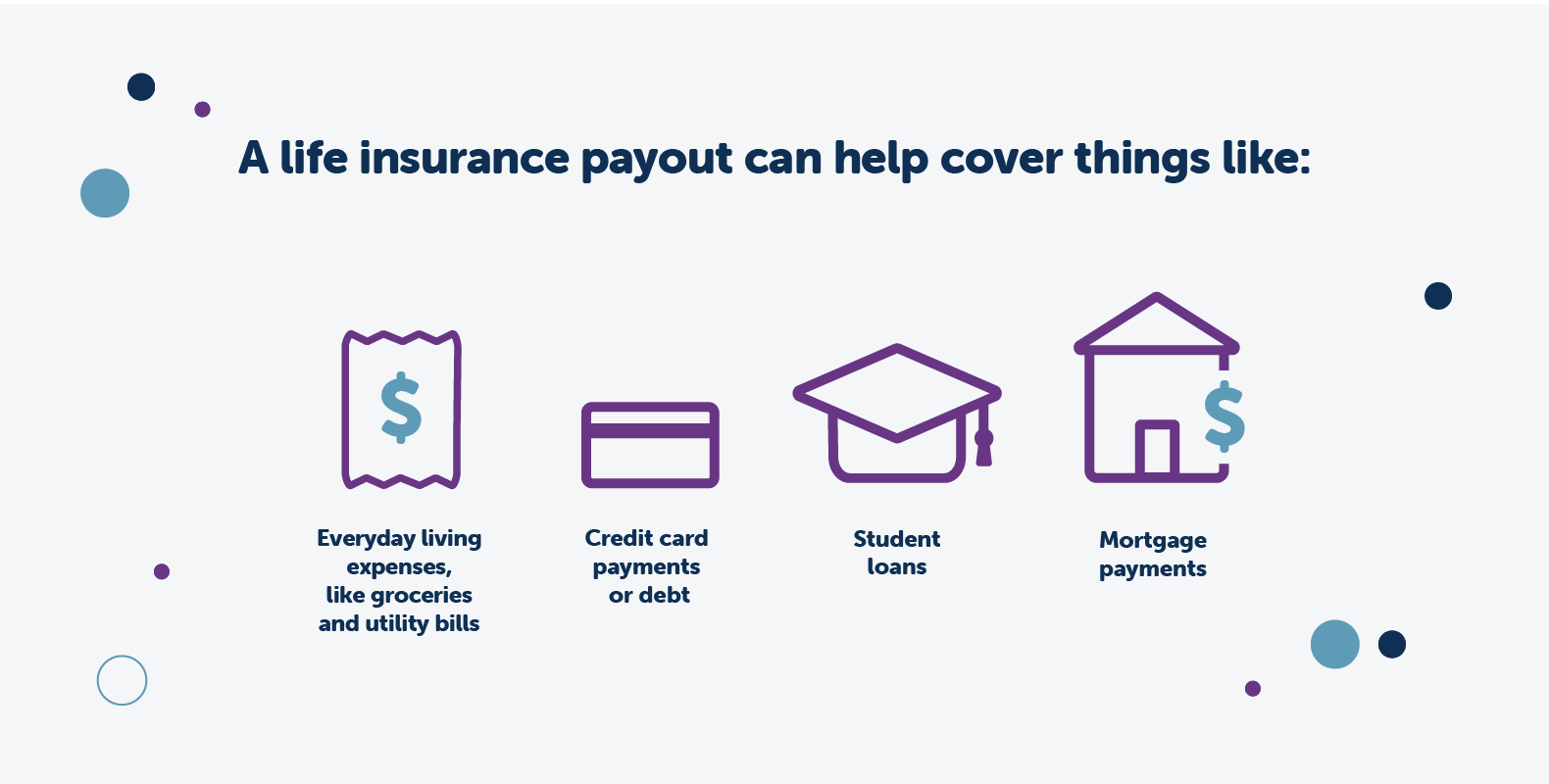 A life insurance payout can help cover things like:

$

Everyday living expenses, like groceries and utility bills

Credit card payments or debt

Student loans

$

Mortgage payments